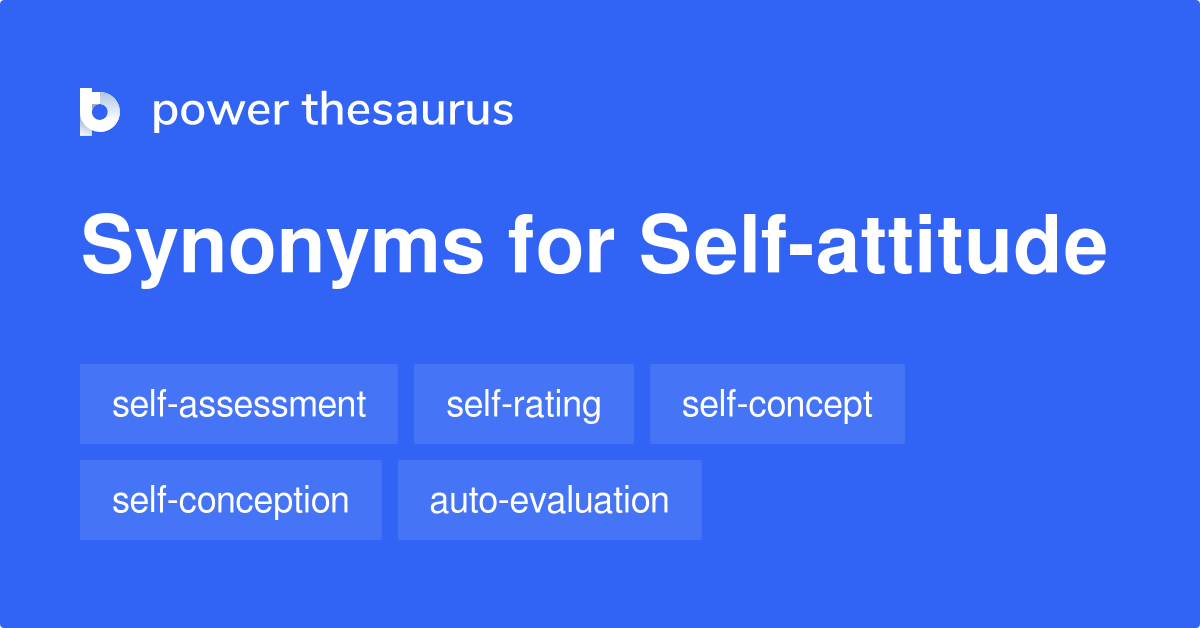 power thesaurus

Synonyms for Self-attitude

self-assessment
self-rating
self-concept
self-conception
auto-evaluation